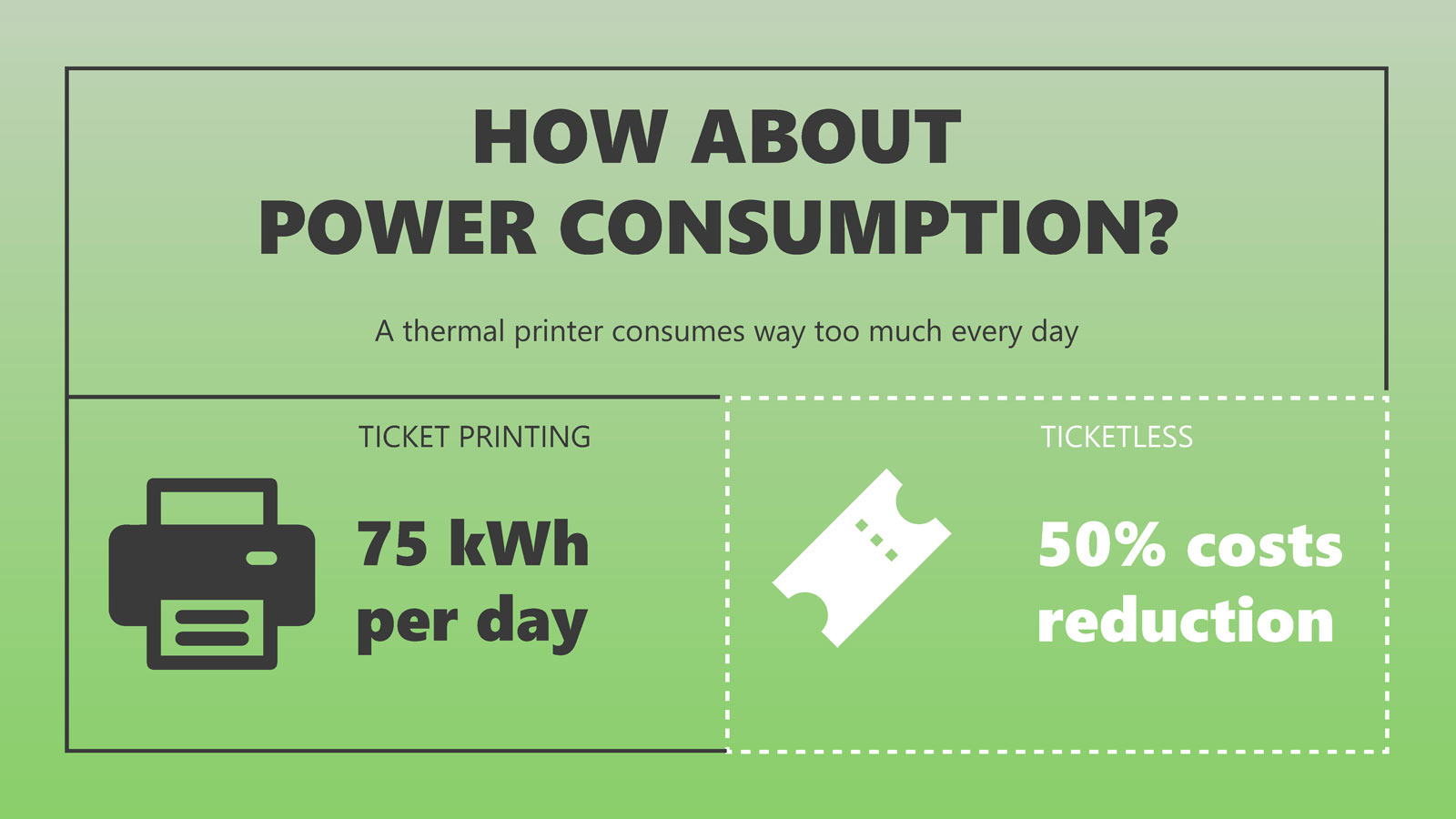 HOW ABOUT
POWER CONSUMPTION?

A thermal printer consumes way too much every day

TICKET PRINTING

75 kWh
per day

TICKETLESS

50% costs
reduction